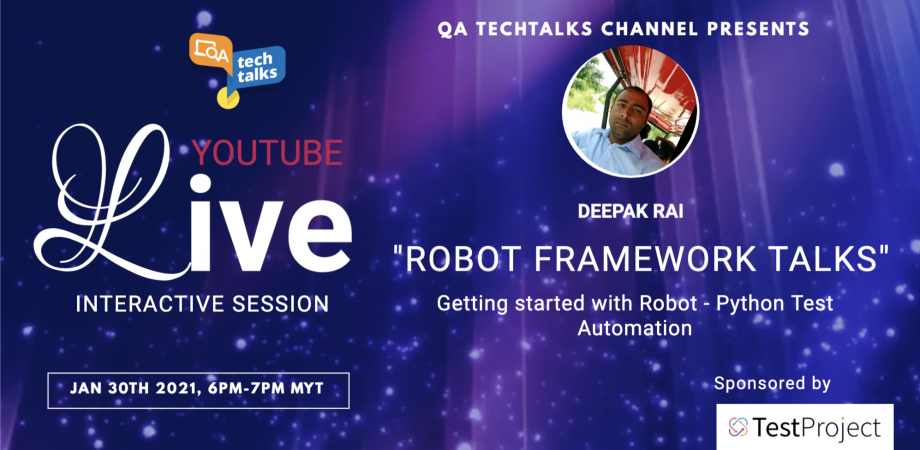 QA tech talks

YOUTUBE
Live
INTERACTIVE SESSION

JAN 30TH 2021, 6PM-7PM MYT

QA TECHTALKS CHANNEL PRESENTS

DEEPAK RAI

"ROBOT FRAMEWORK TALKS"

Getting started with Robot - Python Test Automation

Sponsored by

TestProject